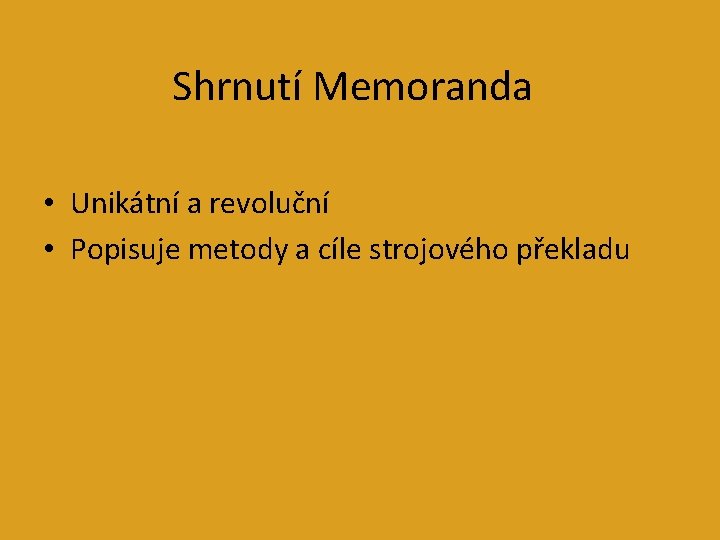 Shrnutí Memoranda

• Unikátní a revoluční
• Popisuje metody a cíle strojového překladu